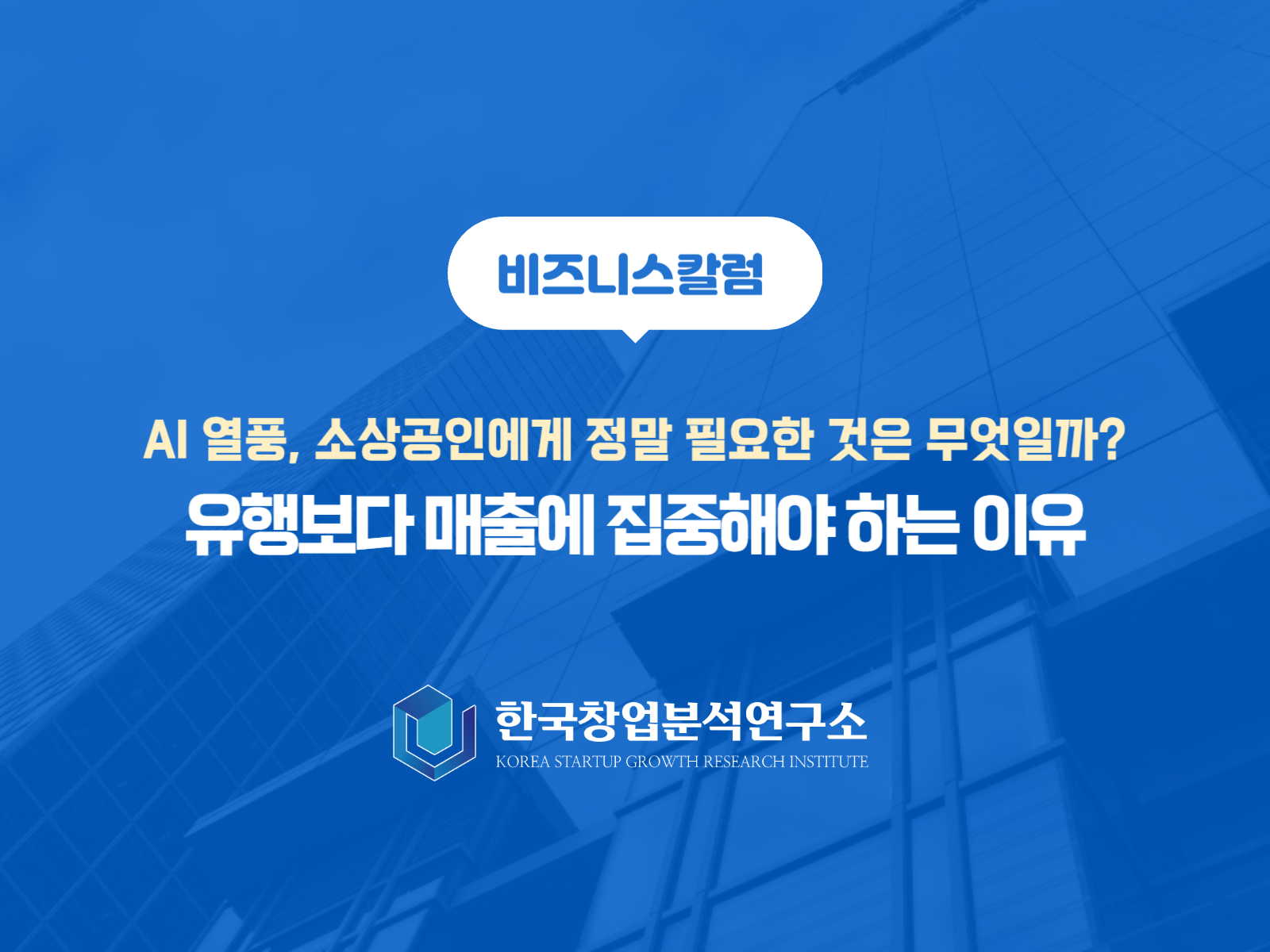 비즈니스칼럼

AI 열풍, 소상공인에게 정말 필요한 것은 무엇일까?
유행보다 매출에 집중해야 하는 이유

한국창업분석연구소
KOREA STARTUP GROWTH RESEARCH INSTITUTE